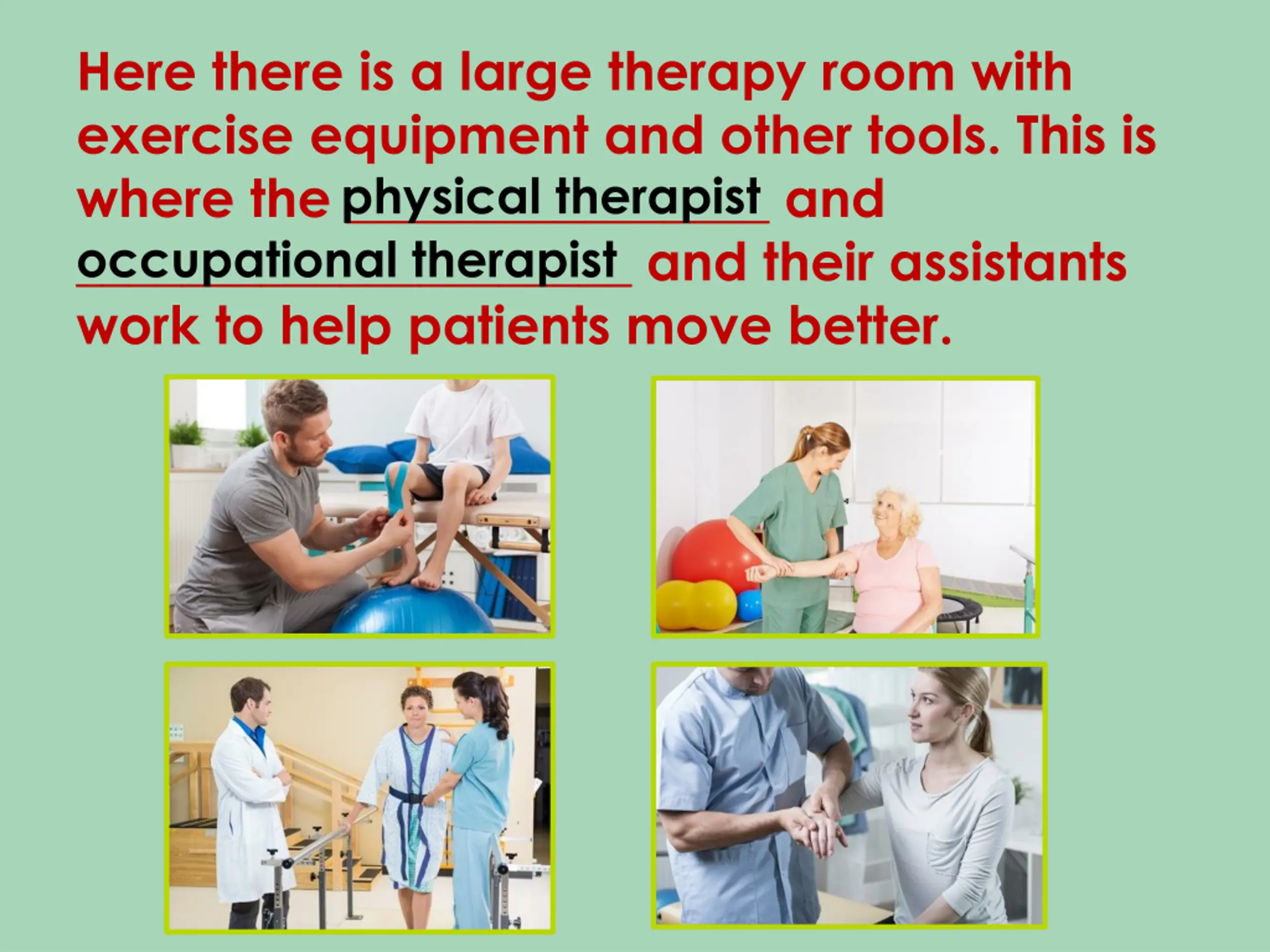 Here there is a large therapy room with exercise equipment and other tools. This is where the physical therapist and occupational therapist and their assistants work to help patients move better.